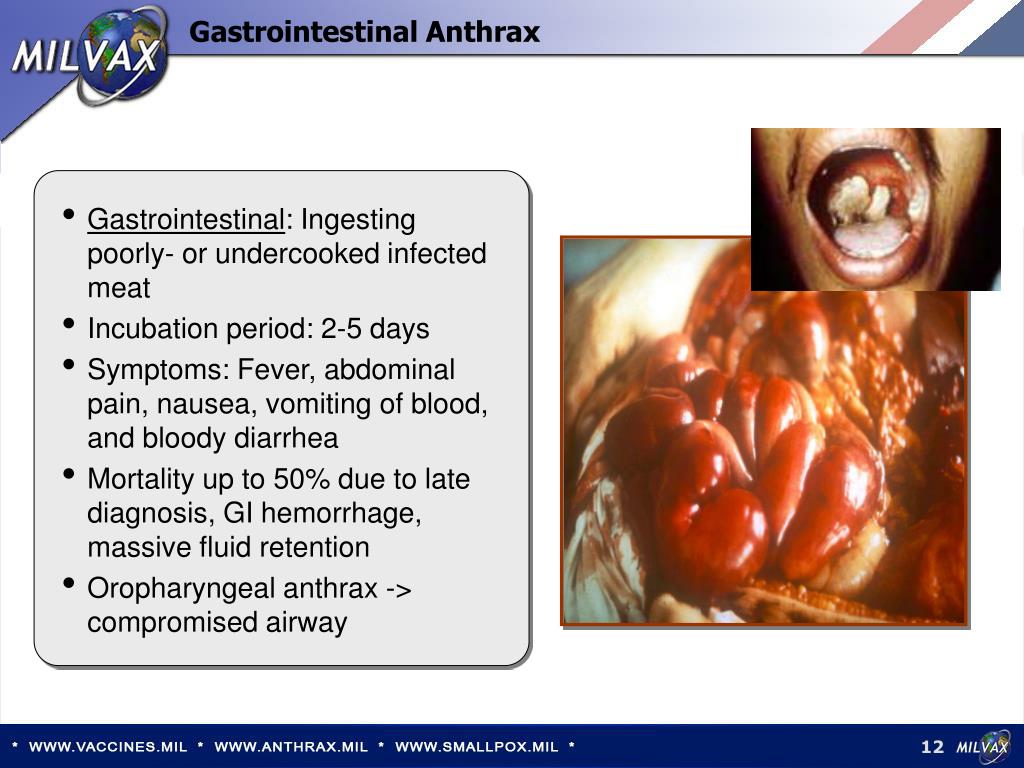 MILVAX

Gastrointestinal Anthrax

• Gastrointestinal: Ingesting poorly- or undercooked infected meat
• Incubation period: 2-5 days
• Symptoms: Fever, abdominal pain, nausea, vomiting of blood, and bloody diarrhea
• Mortality up to 50% due to late diagnosis, GI hemorrhage, massive fluid retention
• Oropharyngeal anthrax -> compromised airway

* WWW.VACCINES.MIL * WWW.ANTHRAX.MIL * WWW.SMALLPOX.MIL *

12 MILVAX